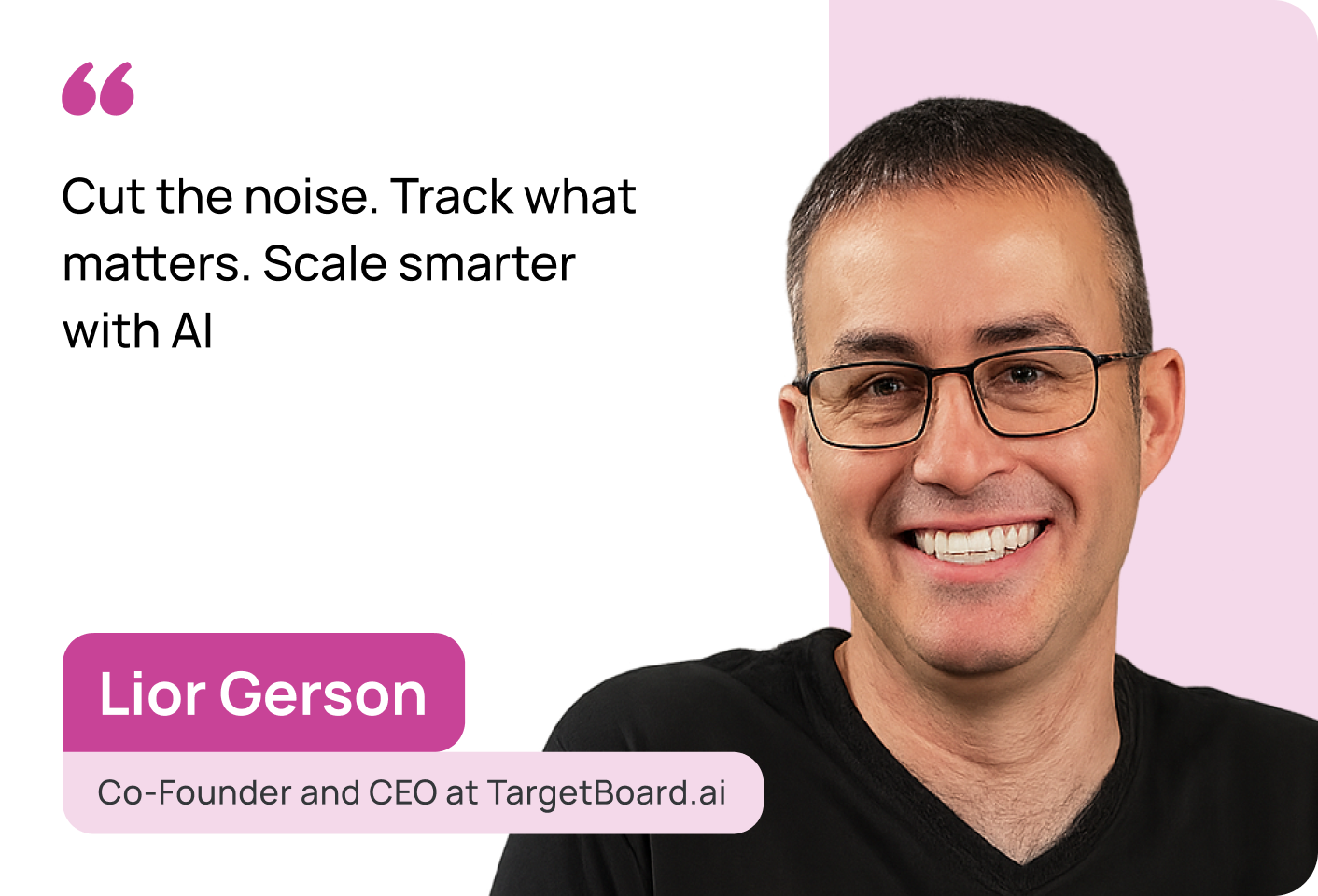 “

Cut the noise. Track what matters. Scale smarter with AI

Lior Gerson

Co-Founder and CEO at TargetBoard.ai